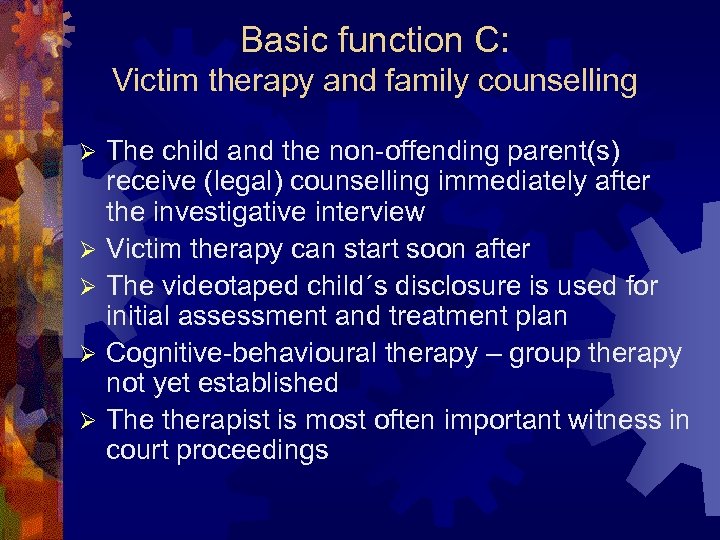 Basic function C:
Victim therapy and family counselling

➢ The child and the non-offending parent(s) receive (legal) counselling immediately after the investigative interview
➢ Victim therapy can start soon after
➢ The videotaped child´s disclosure is used for initial assessment and treatment plan
➢ Cognitive-behavioural therapy – group therapy not yet established
➢ The therapist is most often important witness in court proceedings